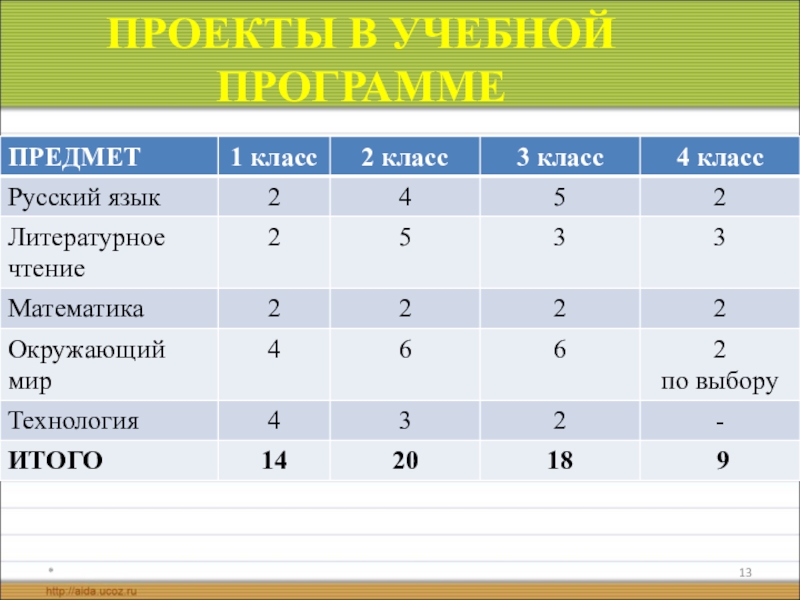 ПРОЕКТЫ В УЧЕБНОЙ ПРОГРАММЕ

| ПРЕДМЕТ | 1 класс | 2 класс | 3 класс | 4 класс |
|---|---|---|---|---|
| Русский язык | 2 | 4 | 5 | 2 |
| Литературное чтение | 2 | 5 | 3 | 3 |
| Математика | 2 | 2 | 2 | 2 |
| Окружающий мир | 4 | 6 | 6 | 2 по выбору |
| Технология | 4 | 3 | 2 | - |
| ИТОГО | 14 | 20 | 18 | 9 |

*

13

http://aida.ucoz.ru